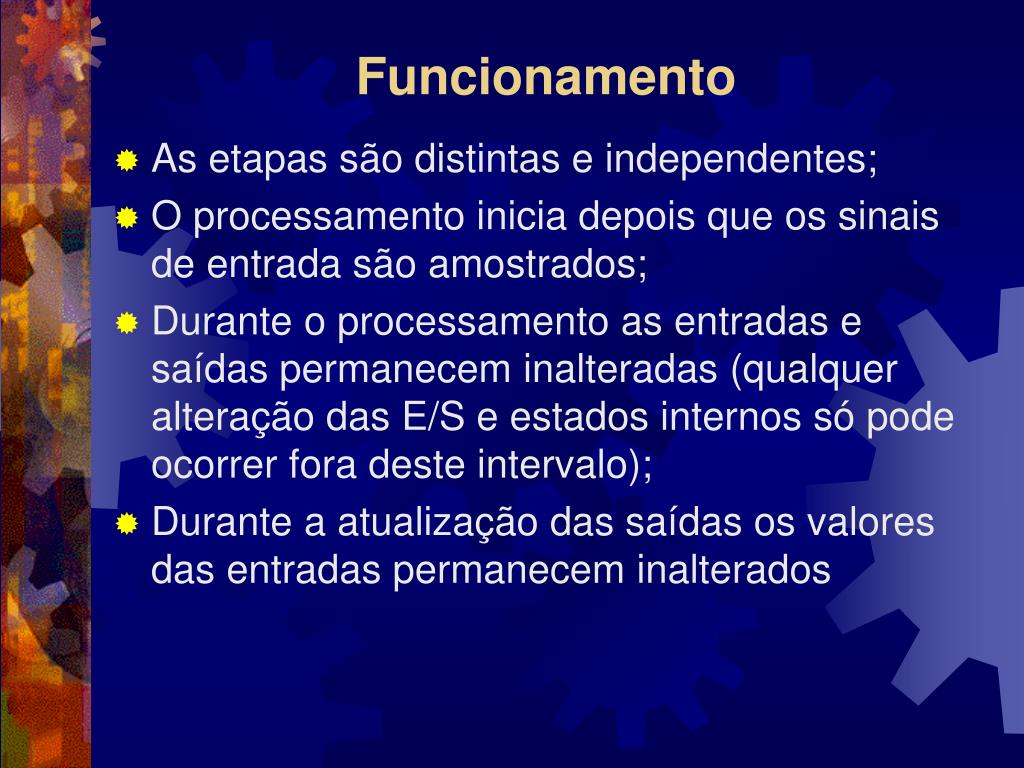 Funcionamento

As etapas são distintas e independentes;

O processamento inicia depois que os sinais de entrada são amostrados;

Durante o processamento as entradas e saídas permanecem inalteradas (qualquer alteração das E/S e estados internos só pode ocorrer fora deste intervalo);

Durante a atualização das saídas os valores das entradas permanecem inalterados